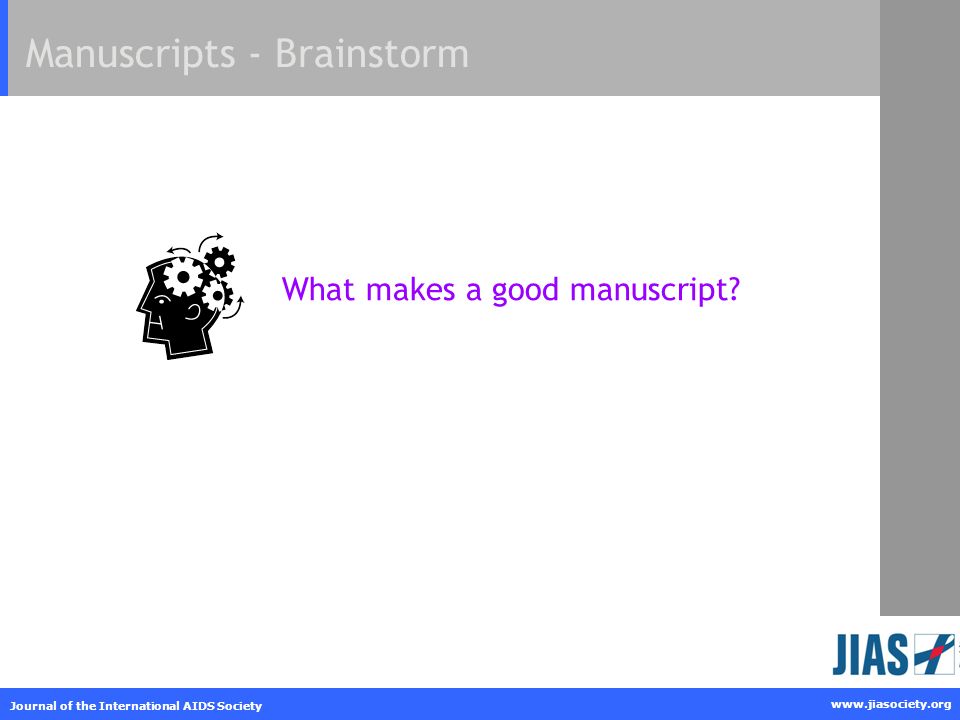 Manuscripts - Brainstorm

What makes a good manuscript?

JIAS

Journal of the International AIDS Society

www.jiasociety.org